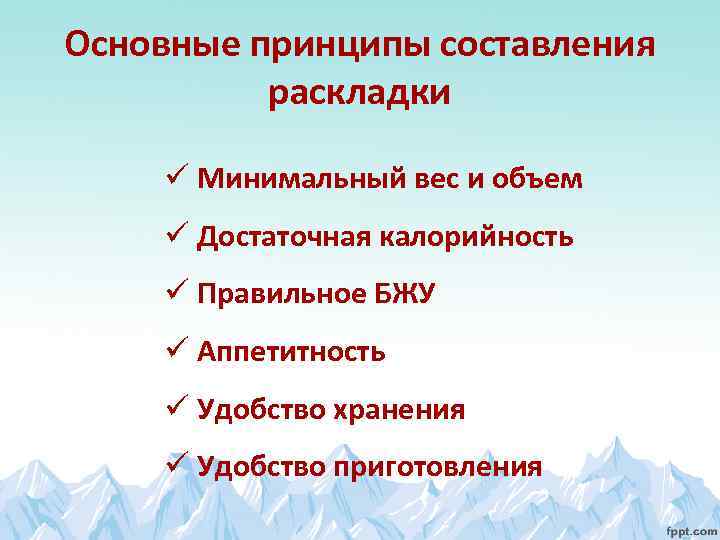 Основные принципы составления раскладки

✓ Минимальный вес и объем
✓ Достаточная калорийность
✓ Правильное БЖУ
✓ Аппетитность
✓ Удобство хранения
✓ Удобство приготовления

fppt.com